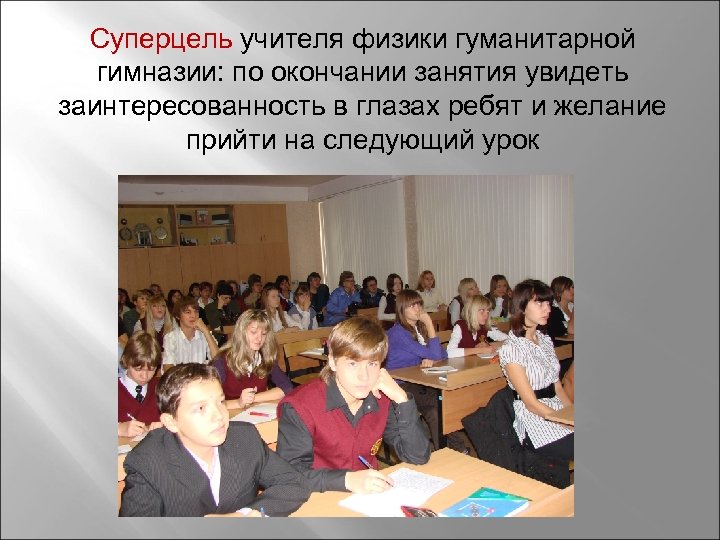 Суперцель учителя физики гуманитарной гимназии: по окончании занятия увидеть заинтересованность в глазах ребят и желание прийти на следующий урок